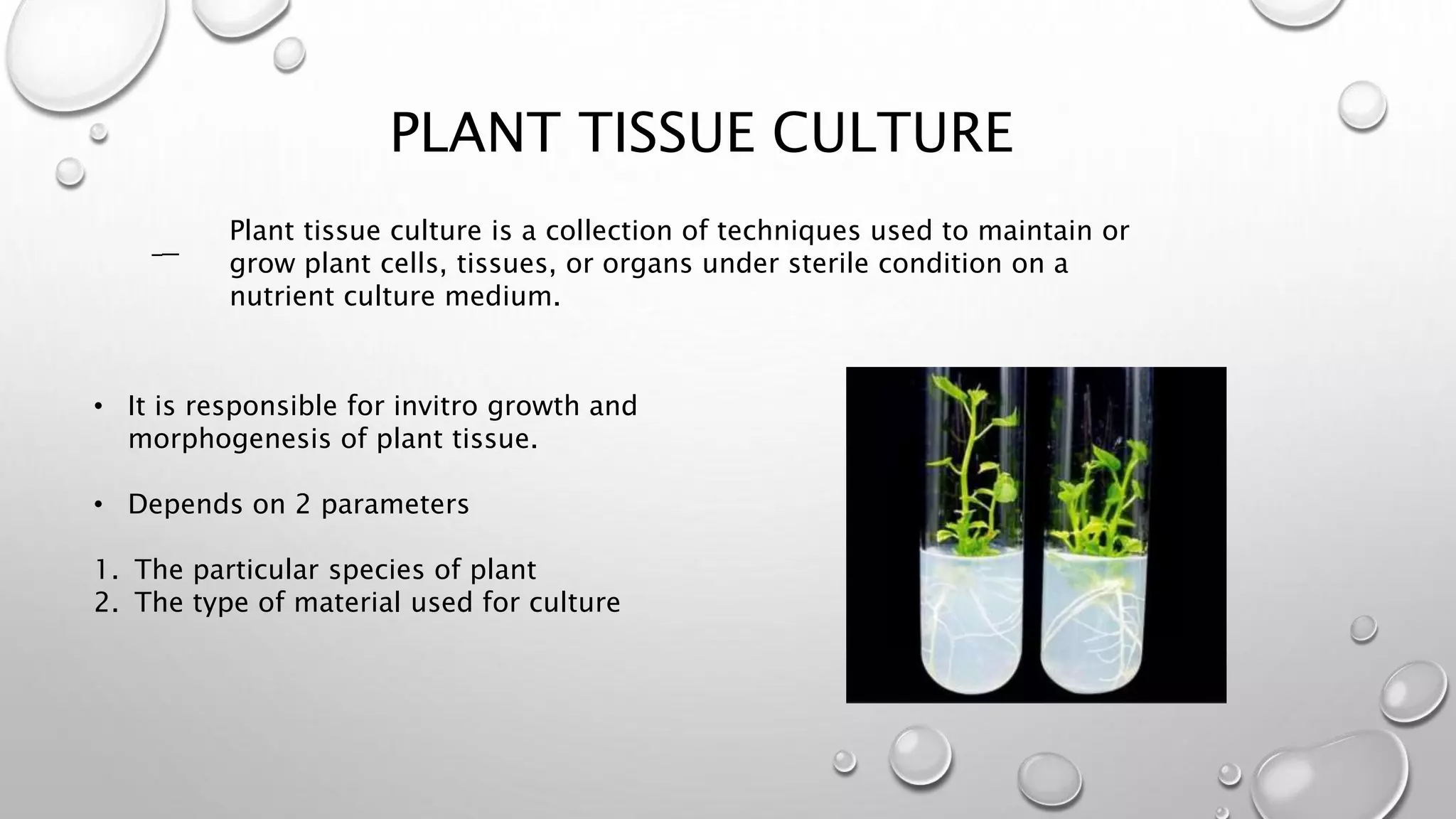 PLANT TISSUE CULTURE

Plant tissue culture is a collection of techniques used to maintain or grow plant cells, tissues, or organs under sterile condition on a nutrient culture medium.

• It is responsible for invitro growth and morphogenesis of plant tissue.

• Depends on 2 parameters

1. The particular species of plant
2. The type of material used for culture